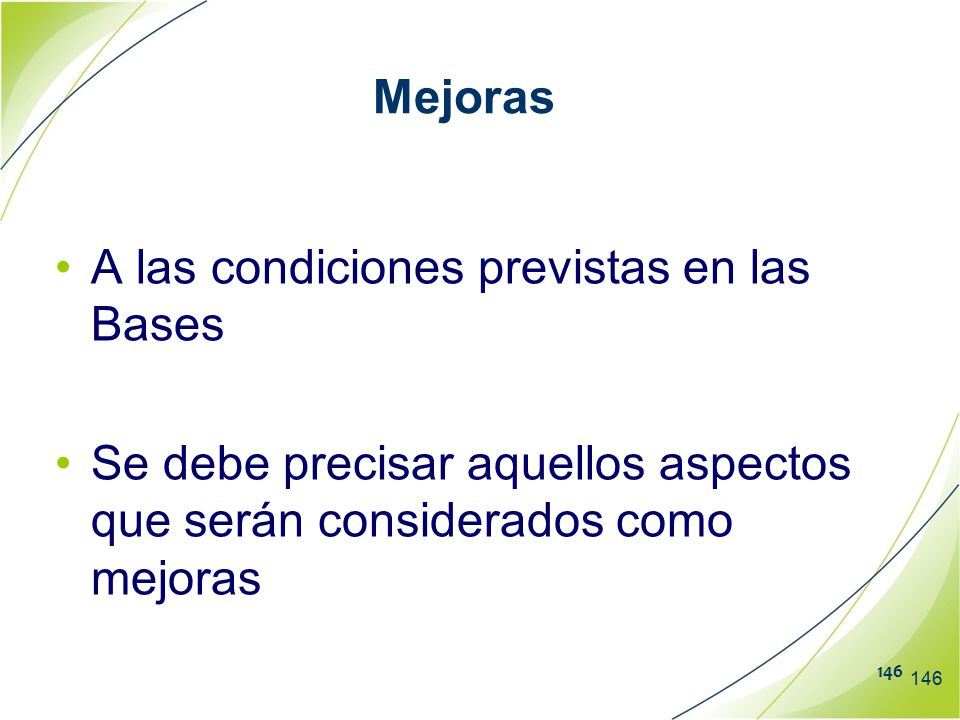 Mejoras

• A las condiciones previstas en las Bases

• Se debe precisar aquellos aspectos que serán considerados como mejoras

146 146